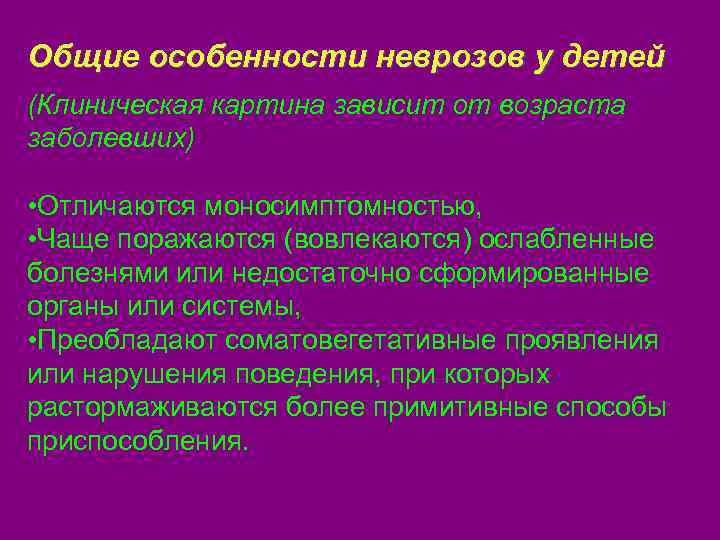 Общие особенности неврозов у детей

(Клиническая картина зависит от возраста заболевших)

•Отличаются моносимптомностью,
•Чаще поражаются (вовлекаются) ослабленные болезнями или недостаточно сформированные органы или системы,
•Преобладают соматовегетативные проявления или нарушения поведения, при которых растормаживаются более примитивные способы приспособления.